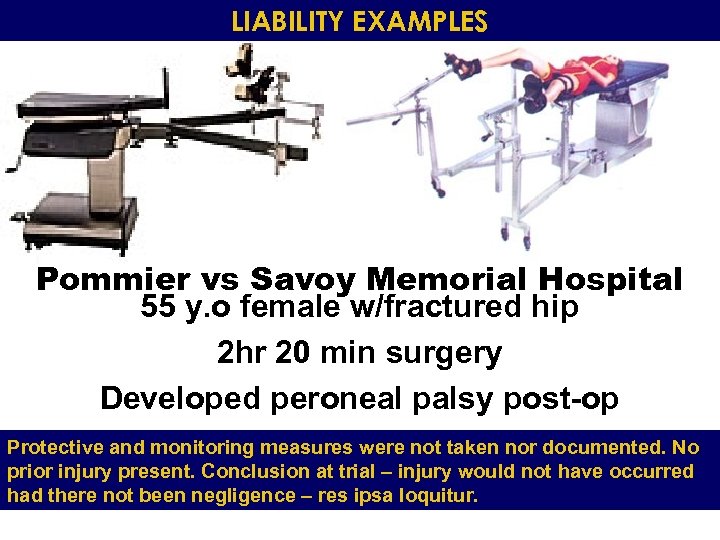 LIABILITY EXAMPLES

Pommier vs Savoy Memorial Hospital
55 y.o female w/fractured hip

2hr 20 min surgery

Developed peroneal palsy post-op

Protective and monitoring measures were not taken nor documented. No prior injury present. Conclusion at trial – injury would not have occurred had there not been negligence – res ipsa loquitur.